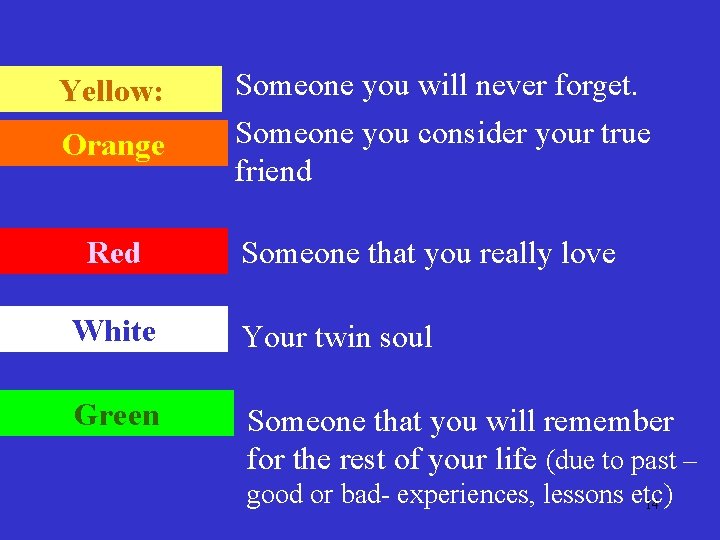 Yellow: Someone you will never forget.

Orange Someone you consider your true friend

Red Someone that you really love

White Your twin soul

Green Someone that you will remember for the rest of your life (due to past – good or bad- experiences, lessons etc)

14